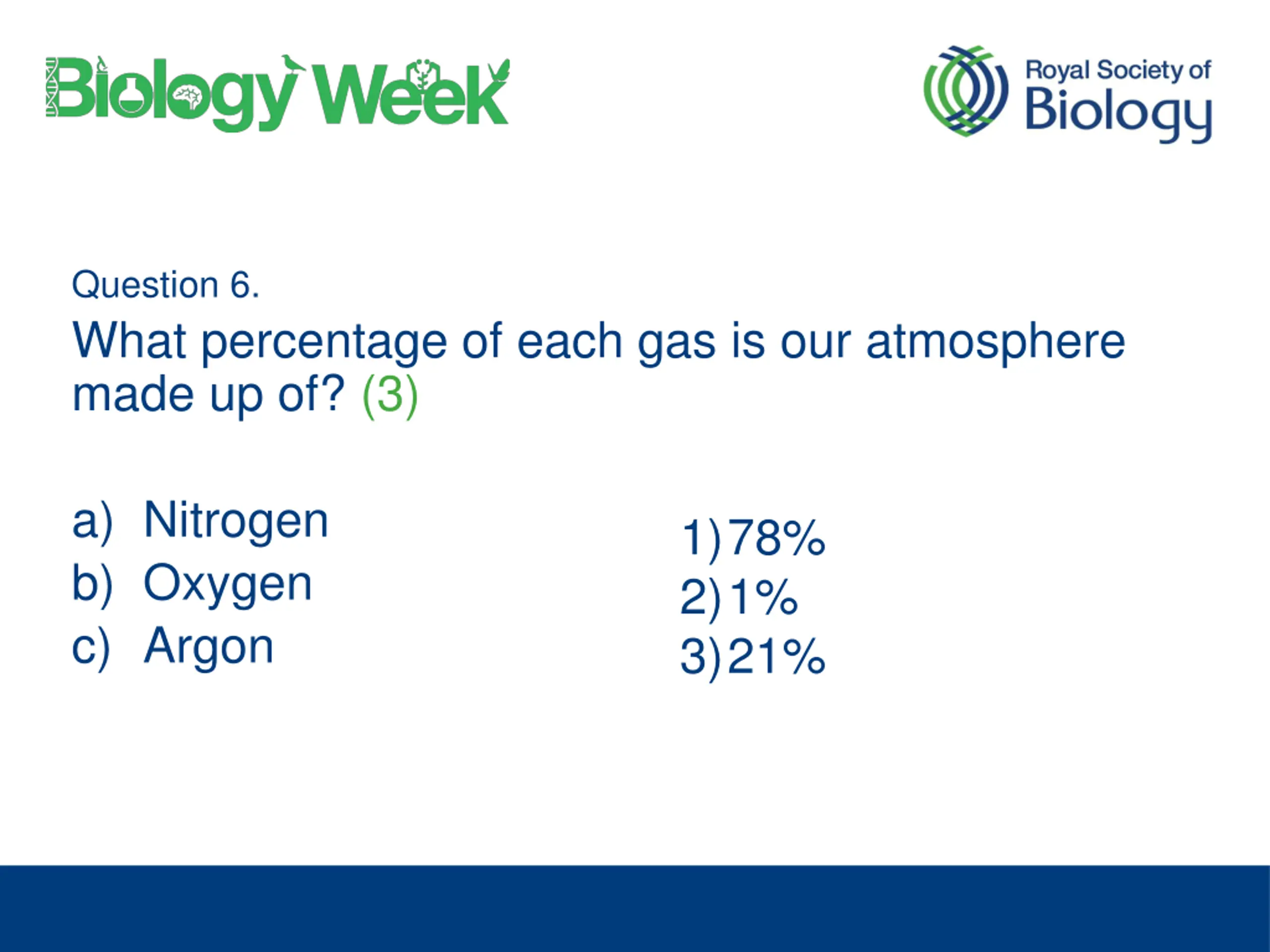 Biology Week

Royal Society of Biology

Question 6.

What percentage of each gas is our atmosphere made up of? (3)

a) Nitrogen
b) Oxygen
c) Argon

1) 78%
2) 1%
3) 21%